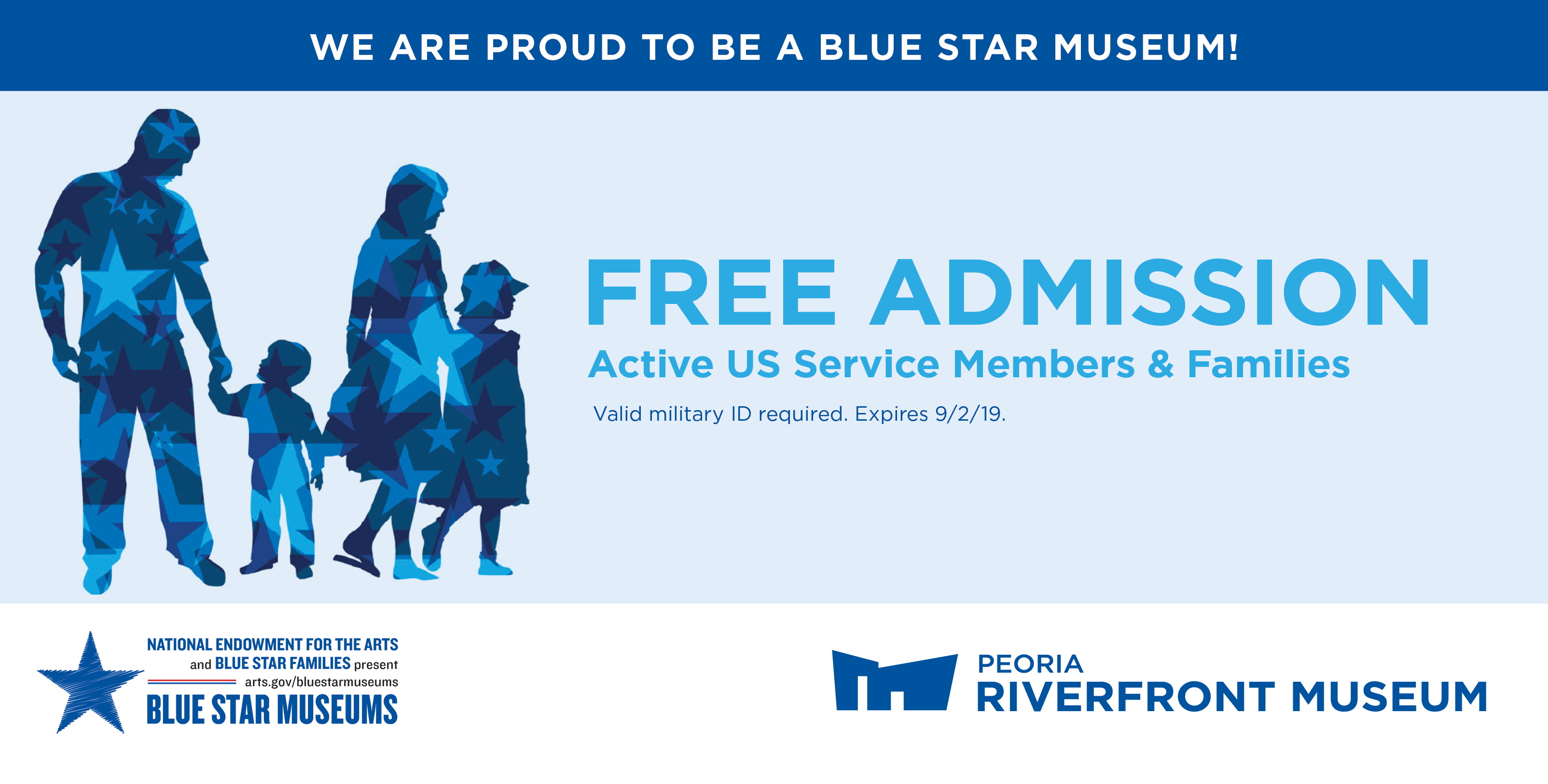 WE ARE PROUD TO BE A BLUE STAR MUSEUM!

FREE ADMISSION

Active US Service Members & Families

Valid military ID required. Expires 9/2/19.

NATIONAL ENDOWMENT FOR THE ARTS and BLUE STAR FAMILIES present

arts.gov/bluestarmuseums

BLUE STAR MUSEUMS

PEORIA RIVERFRONT MUSEUM